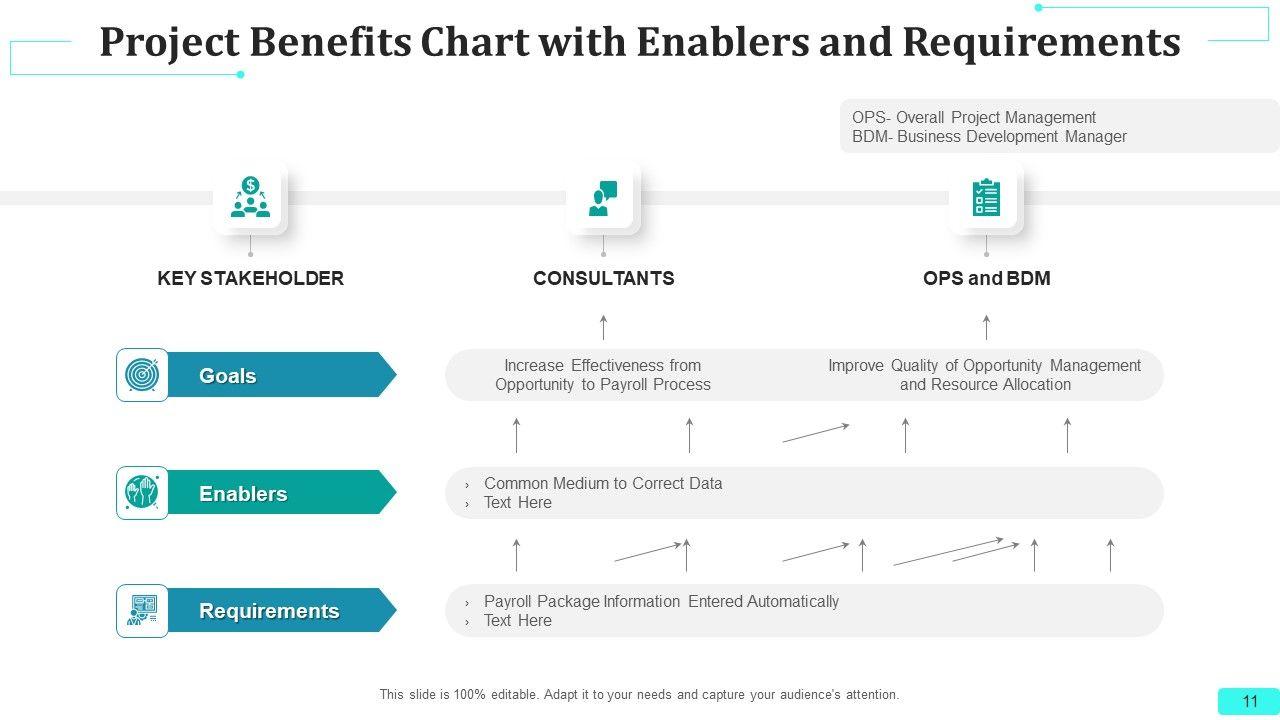 Project Benefits Chart with Enablers and Requirements

OPS- Overall Project Management
BDM- Business Development Manager

KEY STAKEHOLDER

CONSULTANTS

OPS and BDM

Goals

Increase Effectiveness from Opportunity to Payroll Process

Improve Quality of Opportunity Management and Resource Allocation

Enablers

› Common Medium to Correct Data
› Text Here

Requirements

› Payroll Package Information Entered Automatically
› Text Here

This slide is 100% editable. Adapt it to your needs and capture your audience's attention.

11